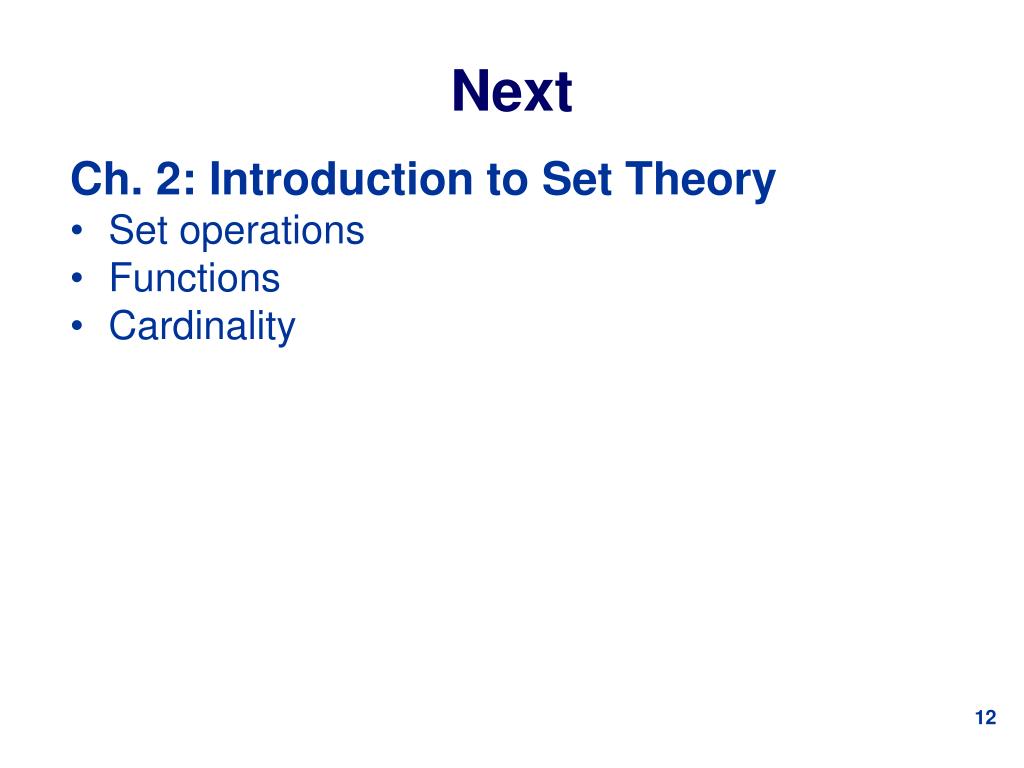 Next

Ch. 2: Introduction to Set Theory
• Set operations
• Functions
• Cardinality

12